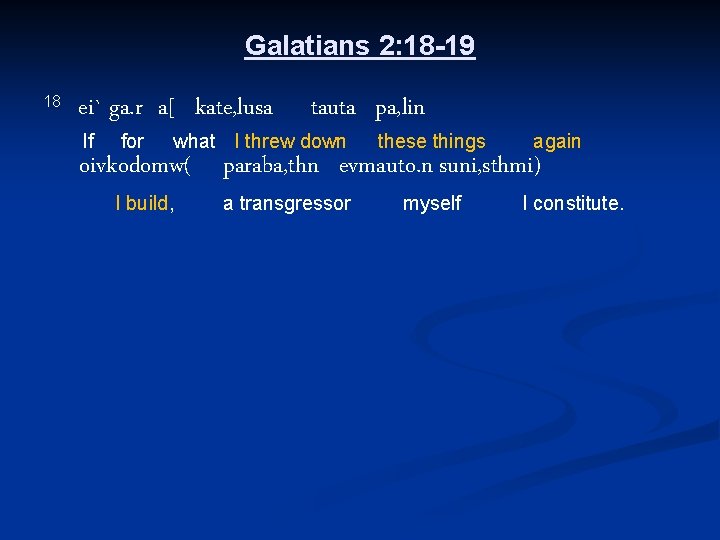 Galatians 2:18-19

18 ei` ga.r a[ kate,lusa tauta pa,lin

If for what I threw down these things again

oivkodomw( paraba,thn evmauto.n suni,sthmi)

I build, a transgressor myself I constitute.